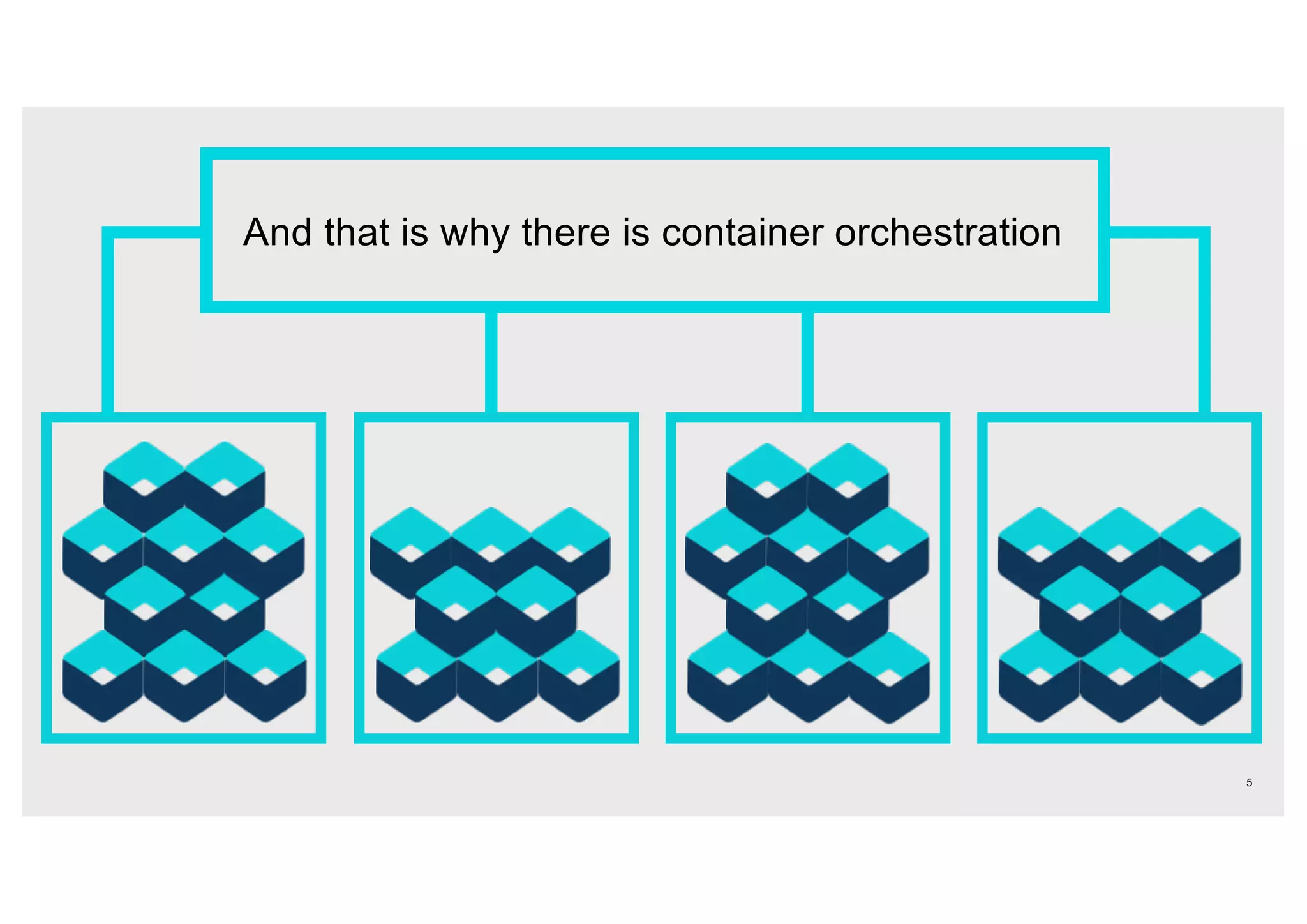 And that is why there is container orchestration

5